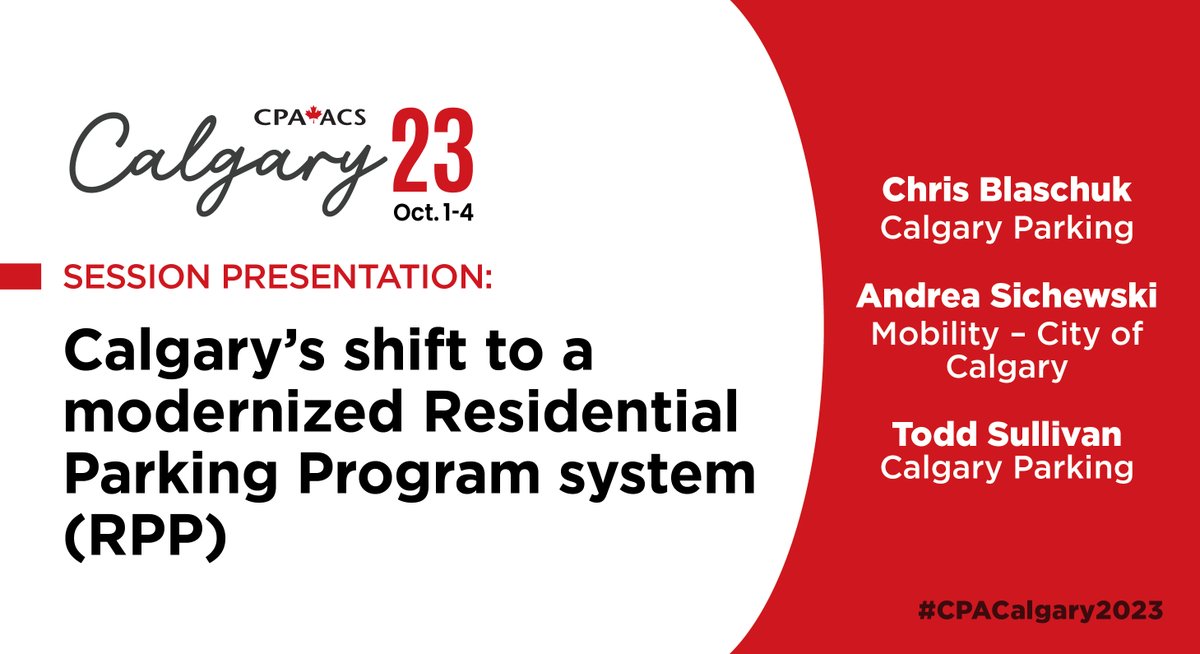 CPA ACS
Calgary 23
Oct. 1-4

SESSION PRESENTATION:

Calgary's shift to a modernized Residential Parking Program system (RPP)

Chris Blaschuk
Calgary Parking

Andrea Sichewski
Mobility – City of Calgary

Todd Sullivan
Calgary Parking

#CPACalgary2023